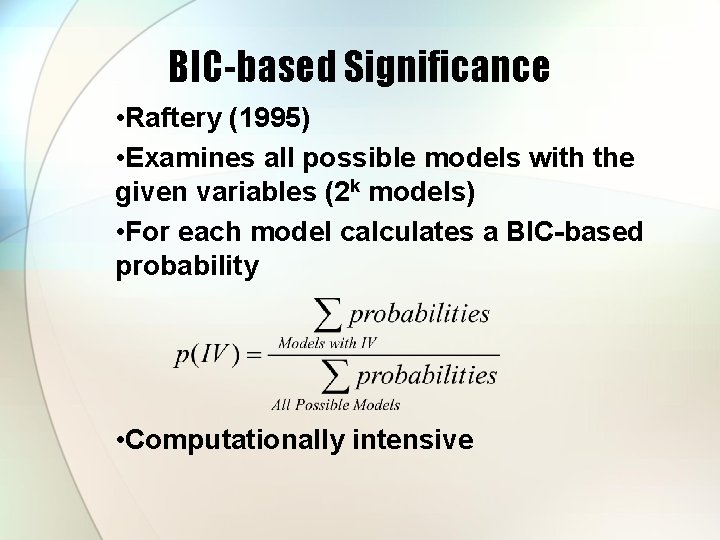 BIC-based Significance

•Raftery (1995)

•Examines all possible models with the given variables ($2^k$ models)

•For each model calculates a BIC-based probability

$p(IV) = \frac{\sum_{Models\ with\ IV} probabilities}{\sum_{All\ Possible\ Models} probabilities}$

•Computationally intensive